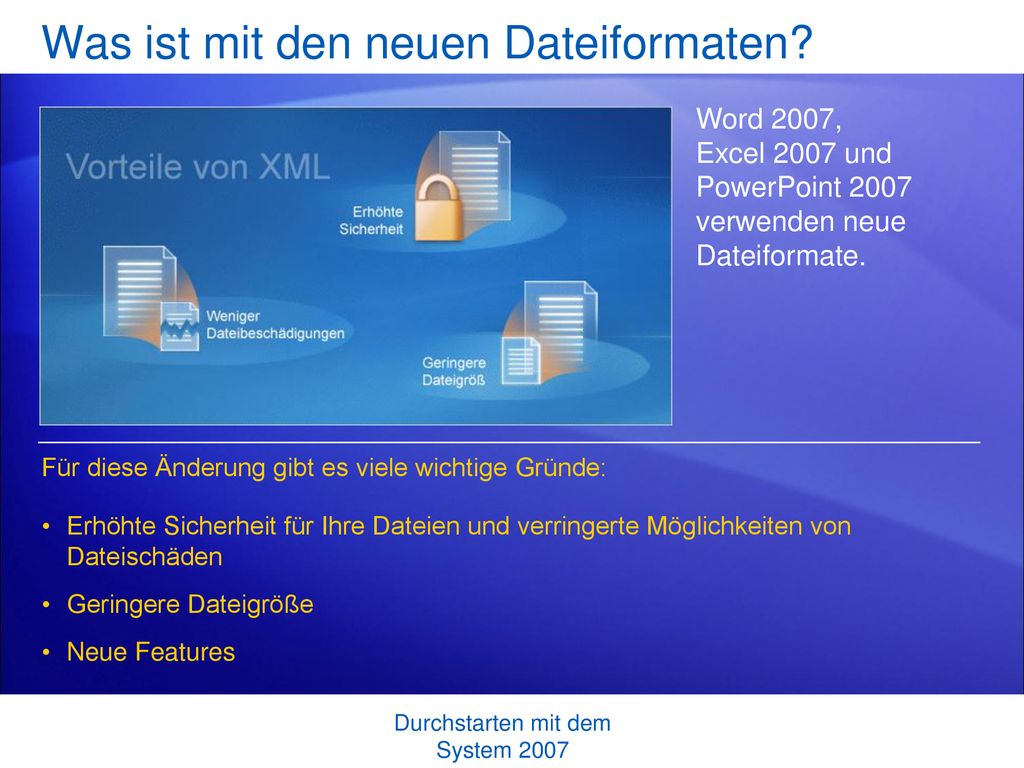 Was ist mit den neuen Dateiformaten?

Vorteile von XML

Erhöhte Sicherheit

Weniger Dateibeschädigungen

Geringere Dateigröß

Word 2007, Excel 2007 und PowerPoint 2007 verwenden neue Dateiformate.

Für diese Änderung gibt es viele wichtige Gründe:

• Erhöhte Sicherheit für Ihre Dateien und verringerte Möglichkeiten von Dateischäden

• Geringere Dateigröße

• Neue Features

Durchstarten mit dem System 2007